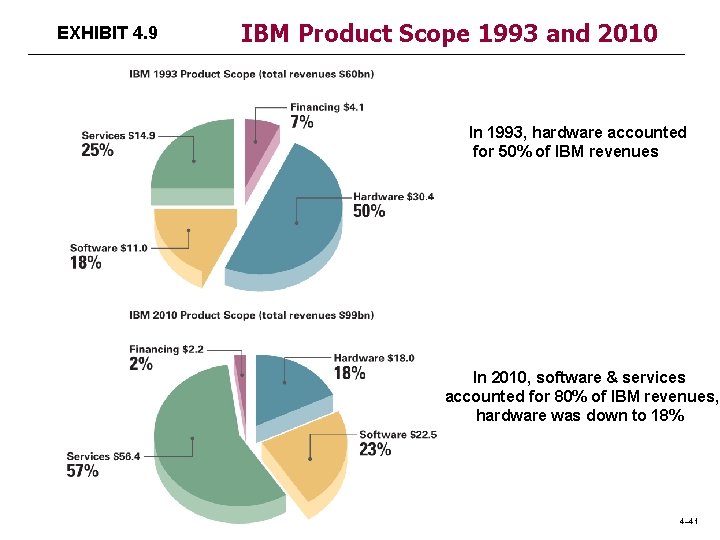 EXHIBIT 4.9 IBM Product Scope 1993 and 2010

IBM 1993 Product Scope (total revenues $60bn)

Financing $4.1
7%

Services $14.9
25%

Hardware $30.4
50%

Software $11.0
18%

In 1993, hardware accounted for 50% of IBM revenues

IBM 2010 Product Scope (total revenues $99bn)

Financing $2.2
2%

Hardware $18.0
18%

Software $22.5
23%

Services $56.4
57%

In 2010, software & services accounted for 80% of IBM revenues, hardware was down to 18%

4–41